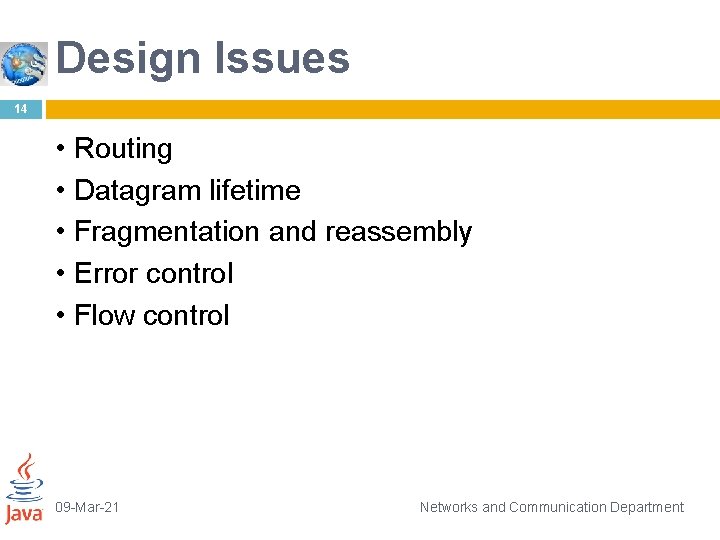 Design Issues

14

• Routing
• Datagram lifetime
• Fragmentation and reassembly
• Error control
• Flow control

Java

09-Mar-21

Networks and Communication Department